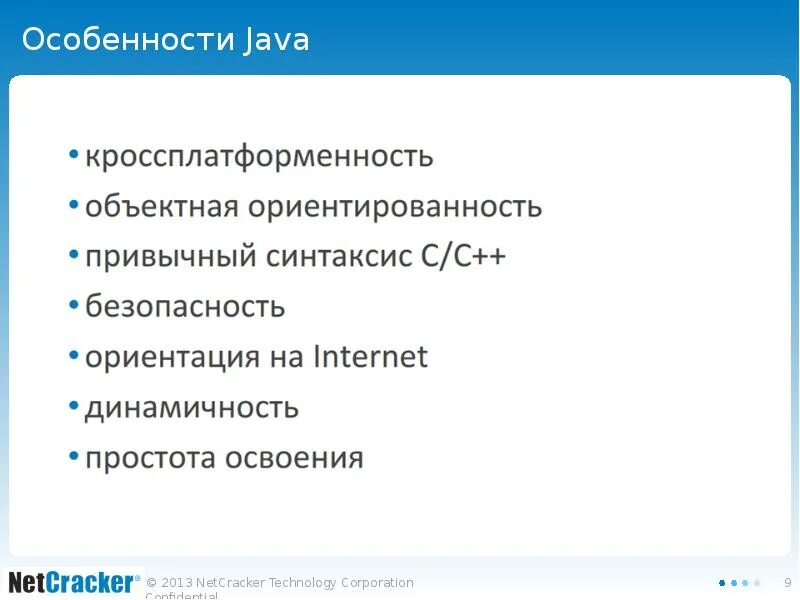 Особенности Java

• кроссплатформенность
• объектная ориентированность
• привычный синтаксис C/C++
• безопасность
• ориентация на Internet
• динамичность
• простота освоения

NetCracker® © 2013 NetCracker Technology Corporation Confidential

9